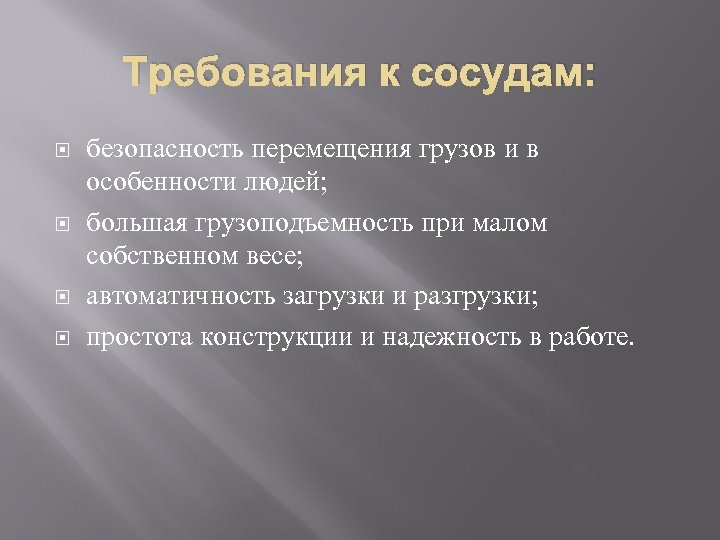 Требования к сосудам:

безопасность перемещения грузов и в особенности людей;

большая грузоподъемность при малом собственном весе;

автоматичность загрузки и разгрузки;

простота конструкции и надежность в работе.